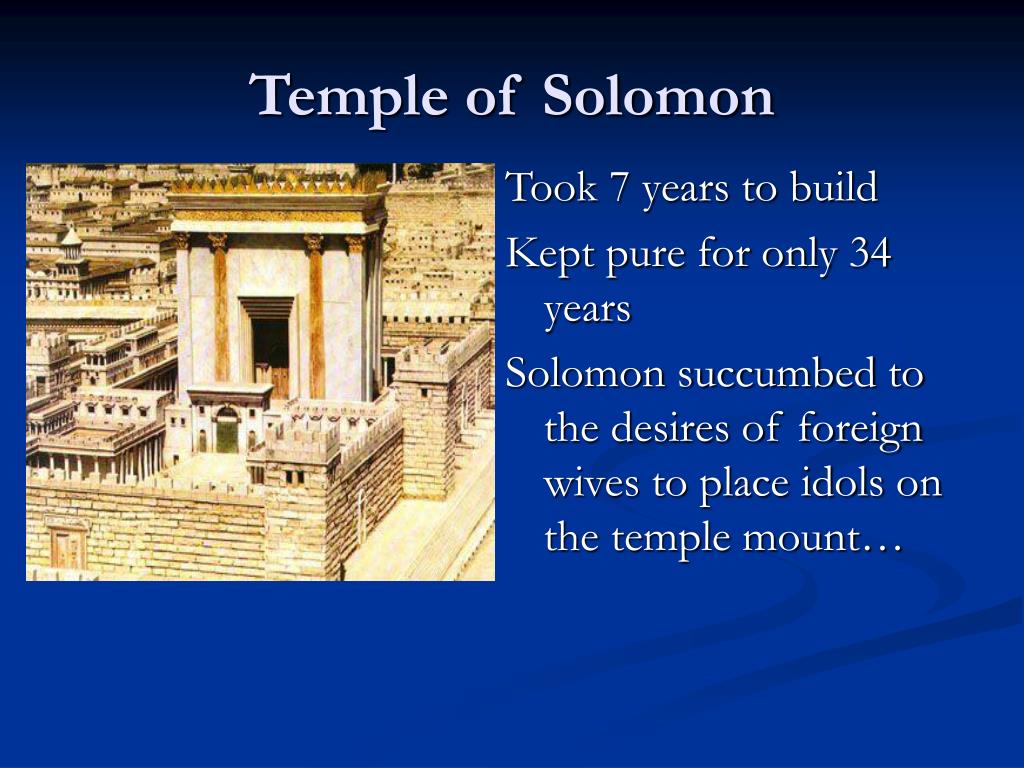 Temple of Solomon

Took 7 years to build

Kept pure for only 34 years

Solomon succumbed to the desires of foreign wives to place idols on the temple mount…